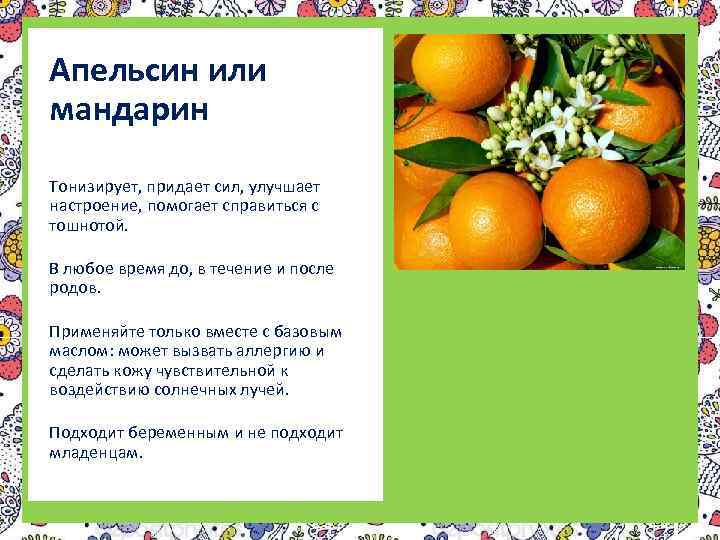 Апельсин или мандарин

Тонизирует, придает сил, улучшает настроение, помогает справиться с тошнотой.

В любое время до, в течение и после родов.

Применяйте только вместе с базовым маслом: может вызвать аллергию и сделать кожу чувствительной к воздействию солнечных лучей.

Подходит беременным и не подходит младенцам.